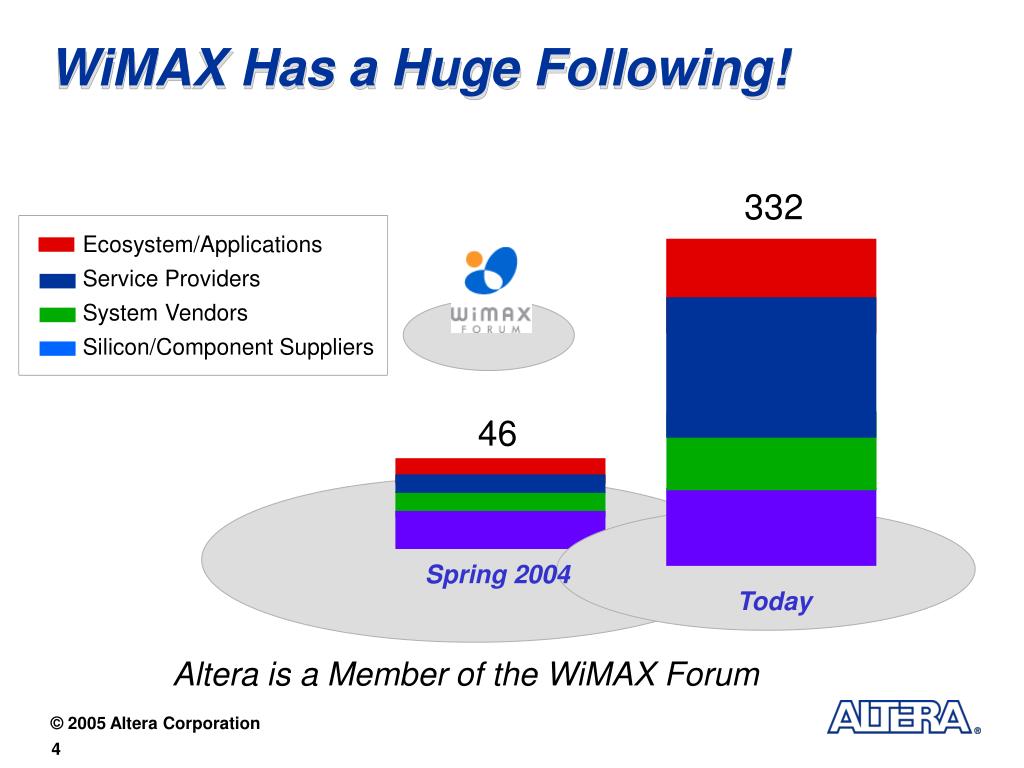 WiMAX Has a Huge Following!

Ecosystem/Applications
Service Providers
System Vendors
Silicon/Component Suppliers

WiMAX FORUM

332

46

Spring 2004

Today

Altera is a Member of the WiMAX Forum

© 2005 Altera Corporation

4

ALTERA®